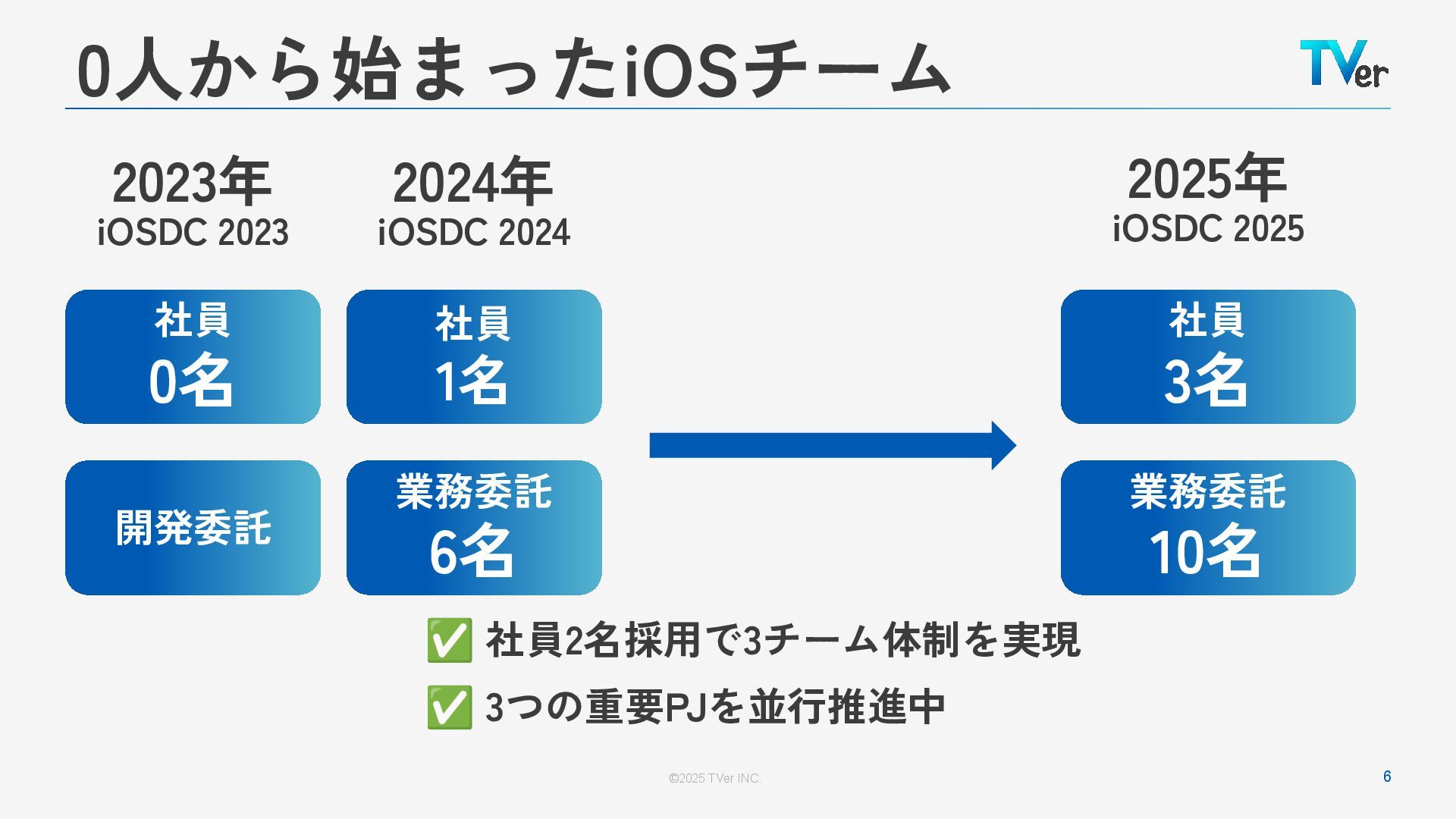 0人から始まったiOSチーム

TVer

2023年
iOSDC 2023

社員
0名

開発委託

2024年
iOSDC 2024

社員
1名

業務委託
6名

2025年
iOSDC 2025

社員
3名

業務委託
10名

✅ 社員2名採用で3チーム体制を実現

✅ 3つの重要PJを並行推進中

©2025 TVer INC.

6